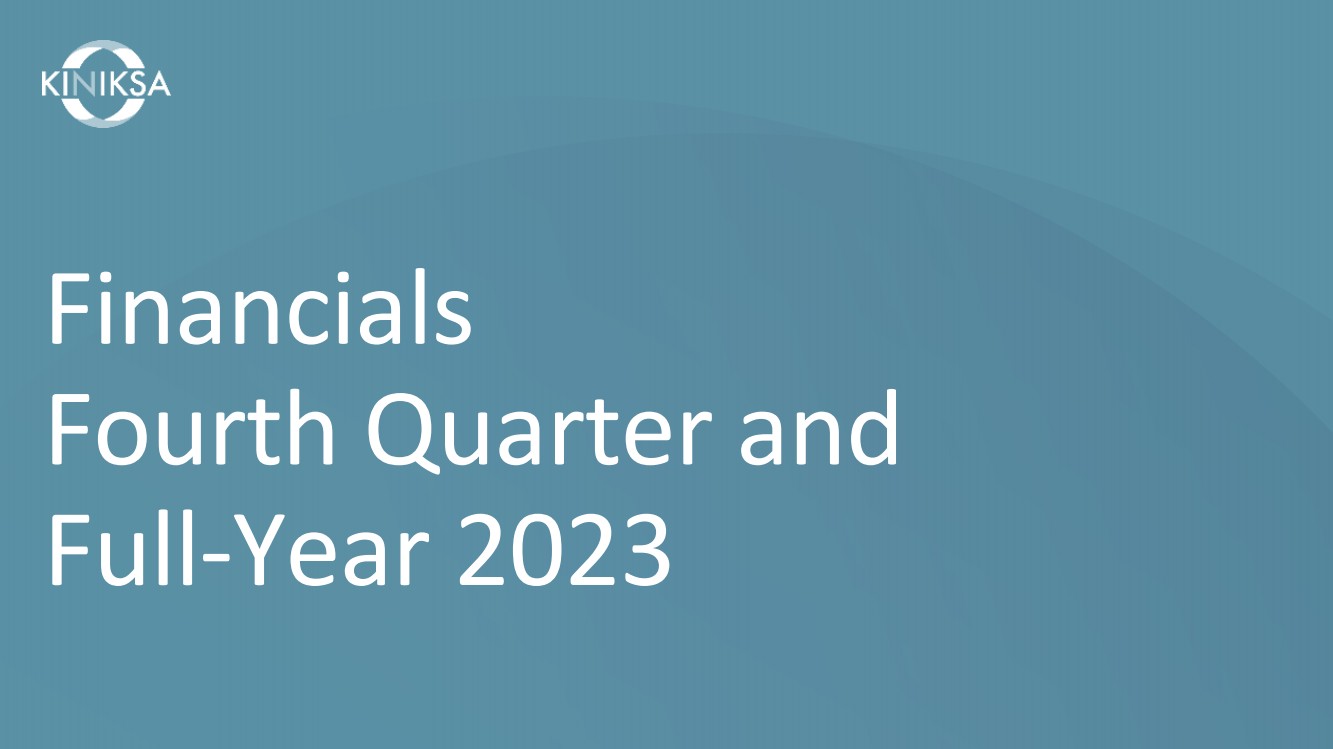 KINIKSA

Financials
Fourth Quarter and
Full-Year 2023